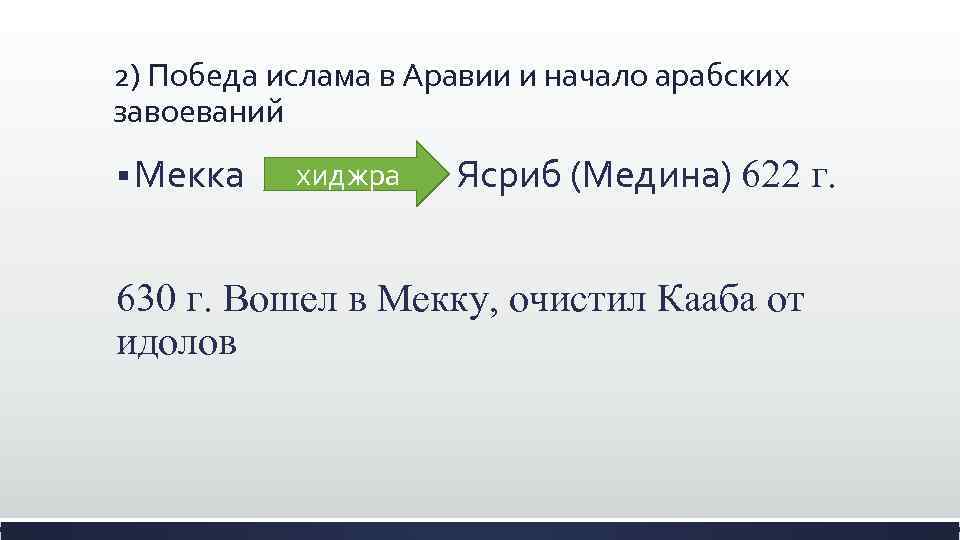 2) Победа ислама в Аравии и начало арабских завоеваний

▪ Мекка хиджра Ясриб (Медина) 622 г.

630 г. Вошел в Мекку, очистил Кааба от идолов